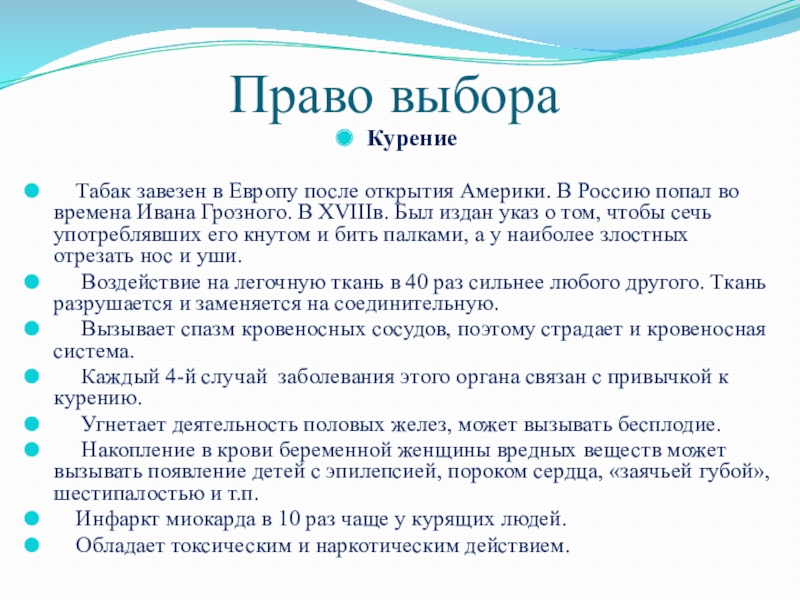 Право выбора

Курение

Табак завезен в Европу после открытия Америки. В Россию попал во времена Ивана Грозного. В XVIIIв. Был издан указ о том, чтобы сечь употреблявших его кнутом и бить палками, а у наиболее злостных отрезать нос и уши.

Воздействие на легочную ткань в 40 раз сильнее любого другого. Ткань разрушается и заменяется на соединительную.

Вызывает спазм кровеносных сосудов, поэтому страдает и кровеносная система.

Каждый 4-й случай заболевания этого органа связан с привычкой к курению.

Угнетает деятельность половых желез, может вызывать бесплодие.

Накопление в крови беременной женщины вредных веществ может вызывать появление детей с эпилепсией, пороком сердца, «заячьей губой», шестипалостью и т.п.

Инфаркт миокарда в 10 раз чаще у курящих людей.

Обладает токсическим и наркотическим действием.